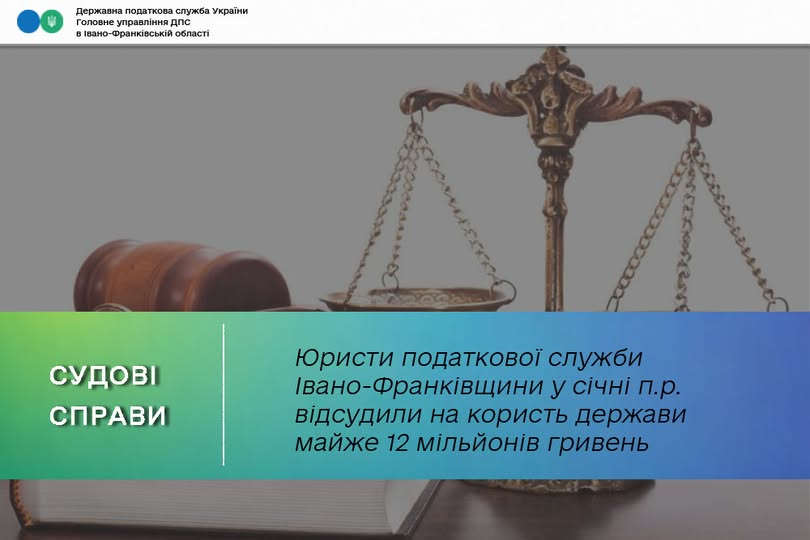 Державна податкова служба України
Головне управління ДПС
в Івано-Франківській області

СУДОВІ СПРАВИ

Юристи податкової служби Івано-Франківщини у січні п.р. відсудили на користь держави майже 12 мільйонів гривень